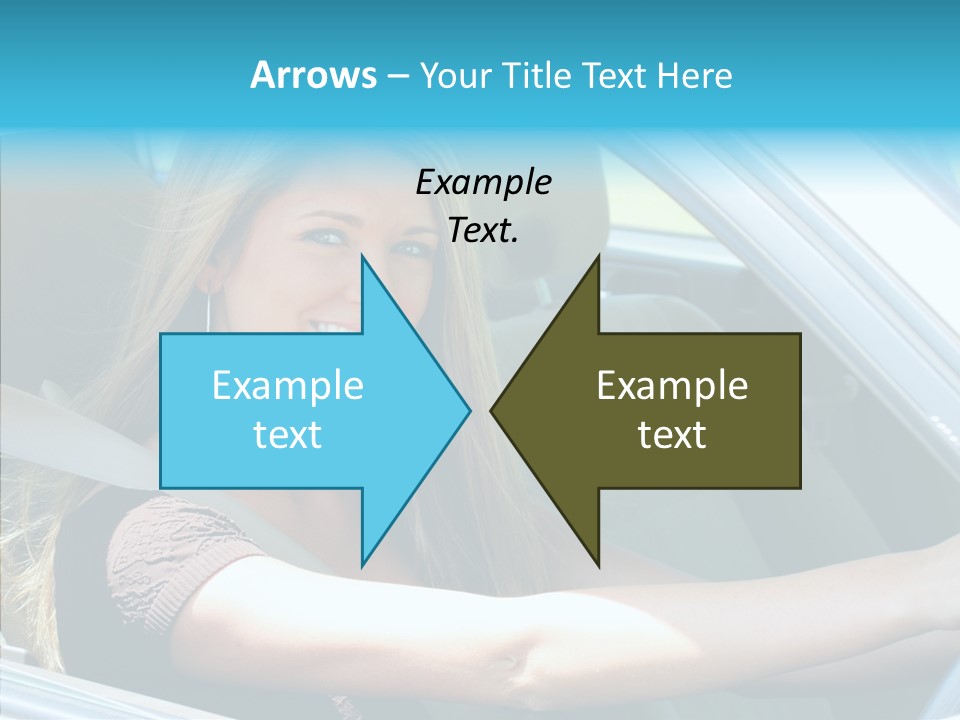 Arrows – Your Title Text Here

Example Text.

Example text

Example text